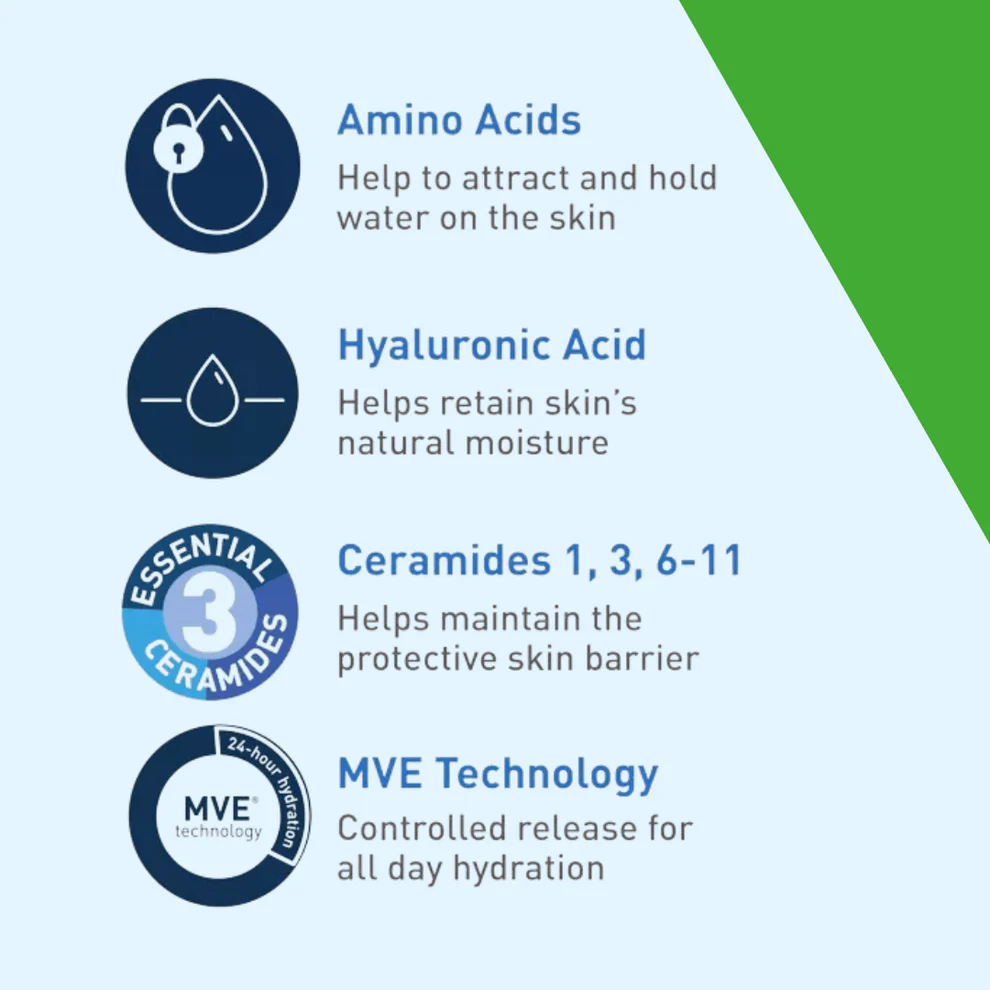 Amino Acids
Help to attract and hold water on the skin

Hyaluronic Acid
Helps retain skin's natural moisture

ESSENTIAL
3
CERAMIDES

Ceramides 1, 3, 6-11
Helps maintain the protective skin barrier

24-hour hydration
MVE®
technology

MVE Technology
Controlled release for all day hydration